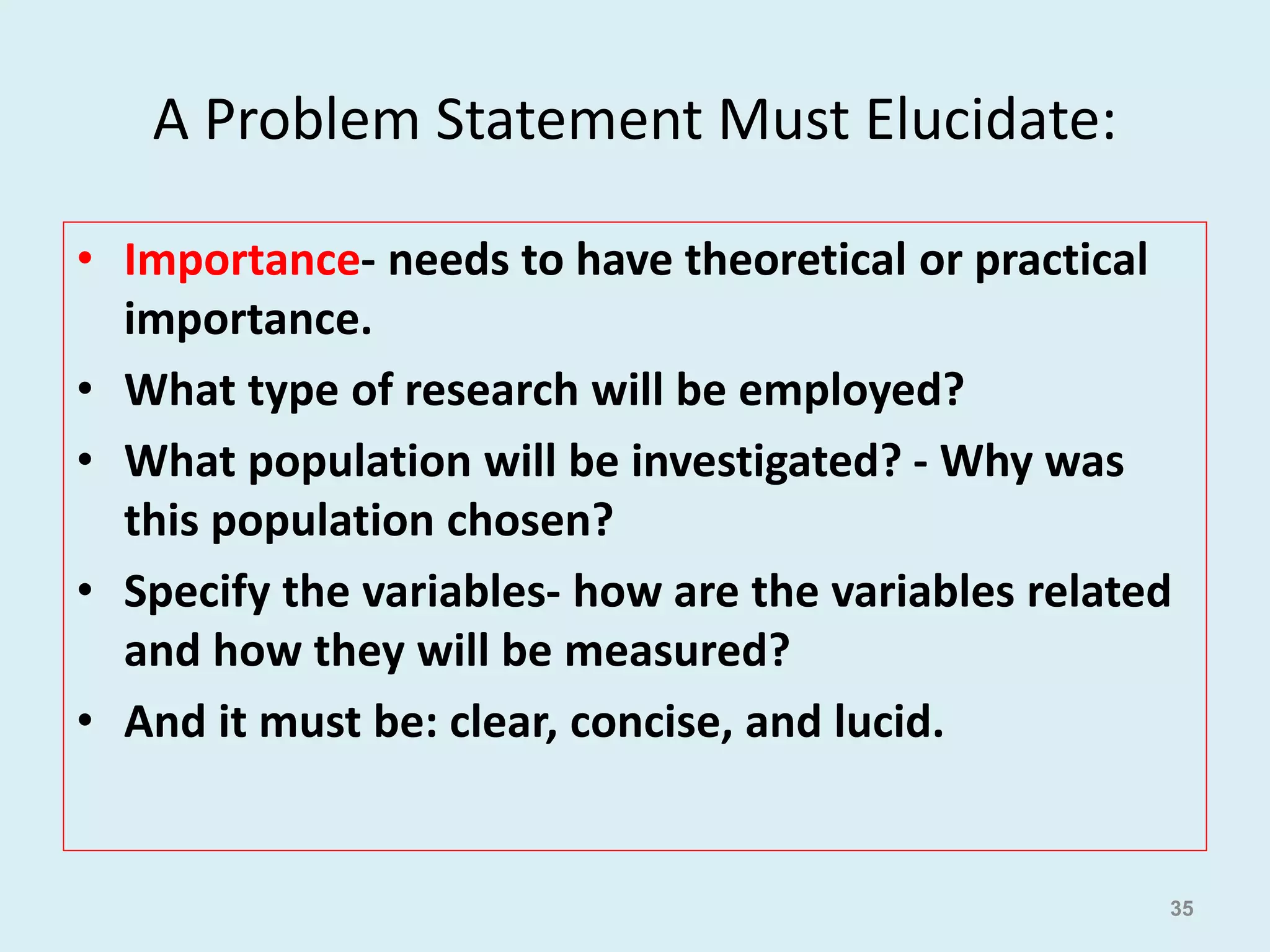 A Problem Statement Must Elucidate:

• Importance- needs to have theoretical or practical importance.
• What type of research will be employed?
• What population will be investigated? - Why was this population chosen?
• Specify the variables- how are the variables related and how they will be measured?
• And it must be: clear, concise, and lucid.

35